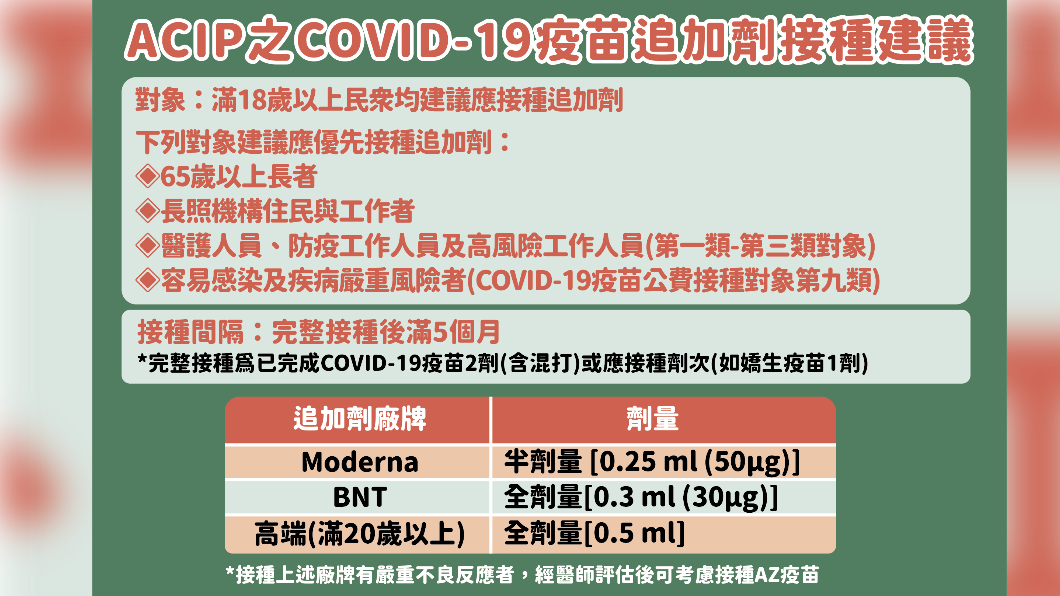 ACIP之COVID-19疫苗追加劑接種建議

對象：滿18歲以上民衆均建議應接種追加劑

下列對象建議應優先接種追加劑：
◈65歲以上長者
◈長照機構住民與工作者
◈醫護人員、防疫工作人員及高風險工作人員(第一類-第三類對象)
◈容易感染及疾病嚴重風險者(COVID-19疫苗公費接種對象第九類)

接種間隔：完整接種後滿5個月
*完整接種爲已完成COVID-19疫苗2劑(含混打)或應接種劑次(如嬌生疫苗1劑)

| 追加劑廠牌 | 劑量 |
|---|---|
| Moderna | 半劑量 [0.25 ml (50μg)] |
| BNT | 全劑量[0.3 ml (30μg)] |
| 高端(滿20歲以上) | 全劑量[0.5 ml] |

*接種上述廠牌有嚴重不良反應者，經醫師評估後可考慮接種AZ疫苗